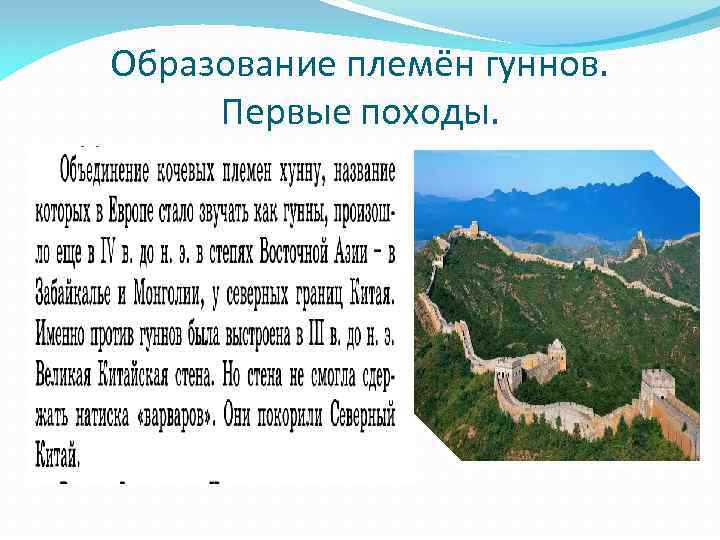 Образование племён гуннов. Первые походы.

Объединение кочевых племен хунну, название которых в Европе стало звучать как гунны, произошло еще в IV в. до н. э. в степях Восточной Азии – в Забайкалье и Монголии, у северных границ Китая. Именно против гуннов была выстроена в III в. до н. э. Великая Китайская стена. Но стена не смогла сдержать натиска «варваров». Они покорили Северный Китай.